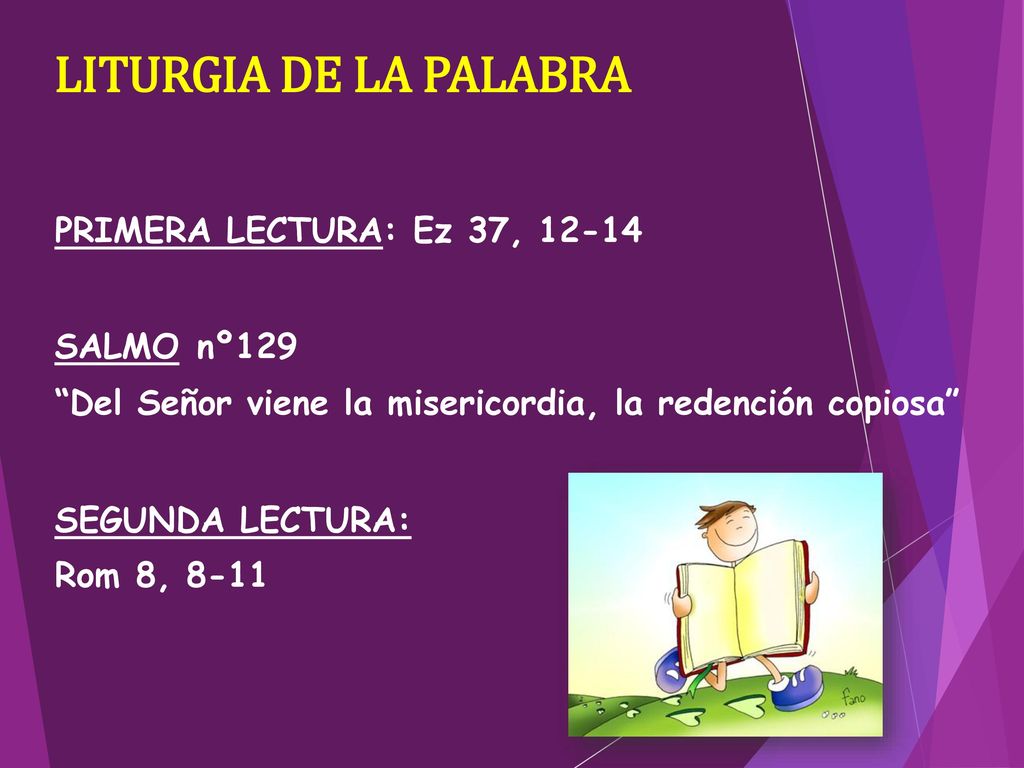 LITURGIA DE LA PALABRA

PRIMERA LECTURA: Ez 37, 12-14

SALMO nº129

“Del Señor viene la misericordia, la redención copiosa”

SEGUNDA LECTURA:

Rom 8, 8-11

fano